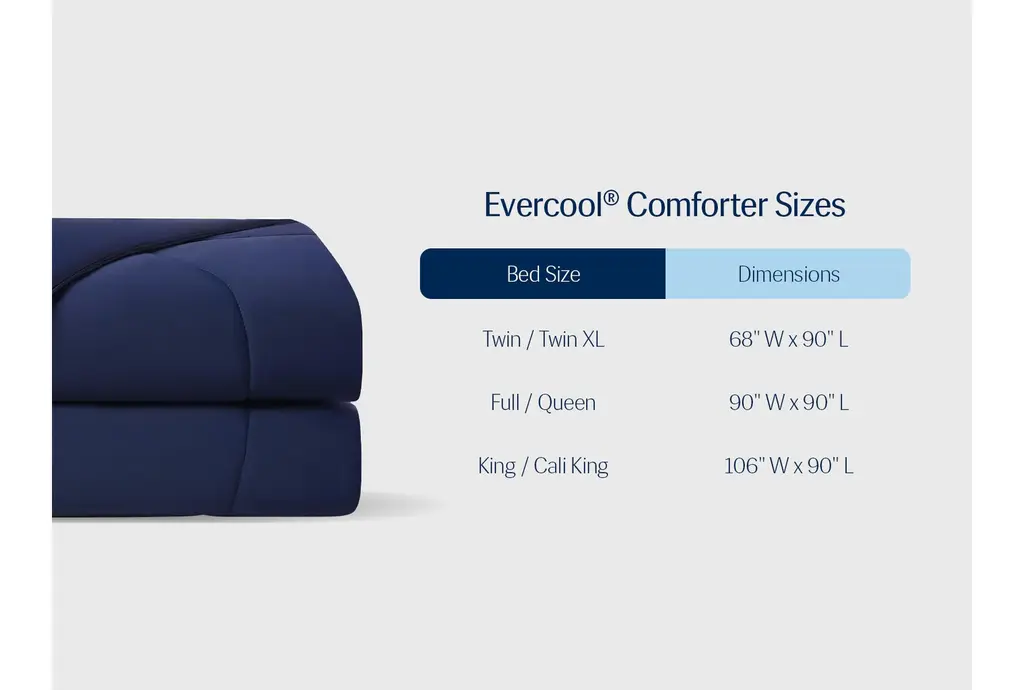 Evercool® Comforter Sizes

| Bed Size | Dimensions |
|---|---|
| Twin / Twin XL | 68" W x 90" L |
| Full / Queen | 90" W x 90" L |
| King / Cali King | 106" W x 90" L |